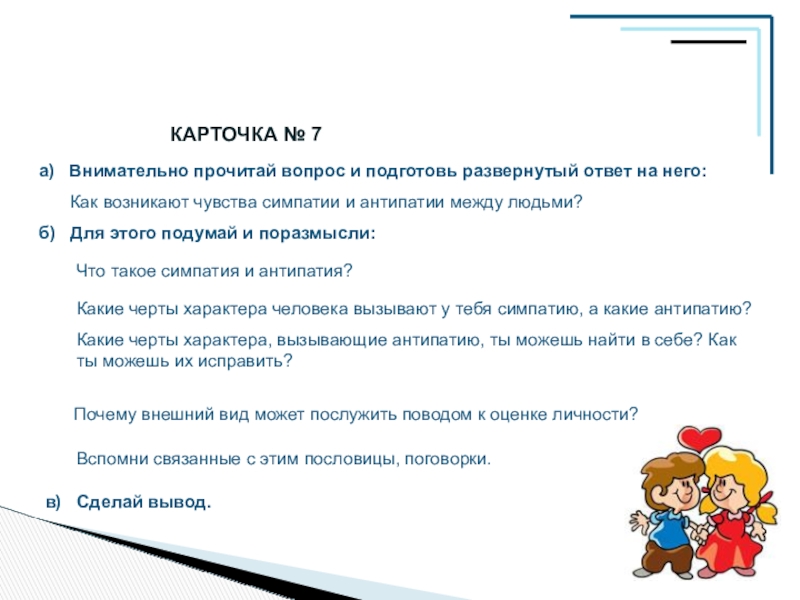 КАРТОЧКА № 7

а) Внимательно прочитай вопрос и подготовь развернутый ответ на него:

Как возникают чувства симпатии и антипатии между людьми?

б) Для этого подумай и поразмысли:

Что такое симпатия и антипатия?

Какие черты характера человека вызывают у тебя симпатию, а какие антипатию?

Какие черты характера, вызывающие антипатию, ты можешь найти в себе? Как ты можешь их исправить?

Почему внешний вид может послужить поводом к оценке личности?

Вспомни связанные с этим пословицы, поговорки.

в) Сделай вывод.